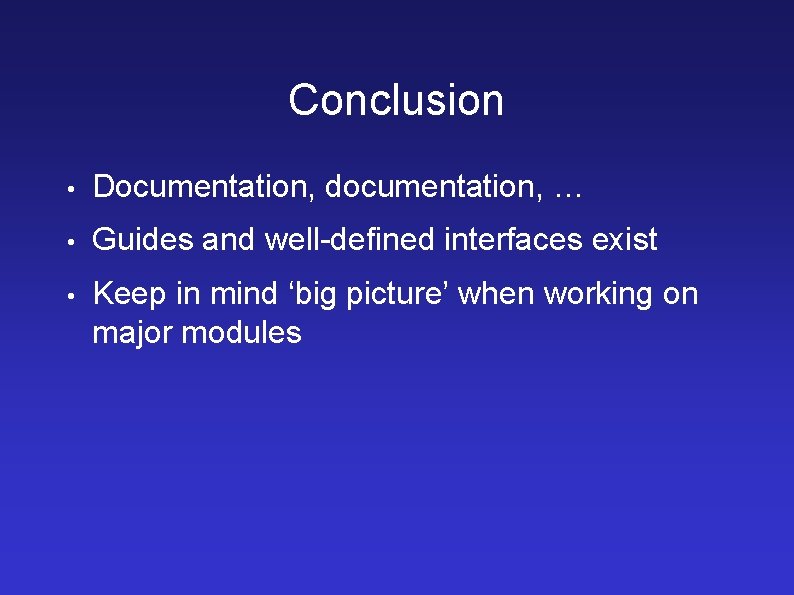 Conclusion

• Documentation, documentation, …
• Guides and well-defined interfaces exist
• Keep in mind ‘big picture’ when working on major modules